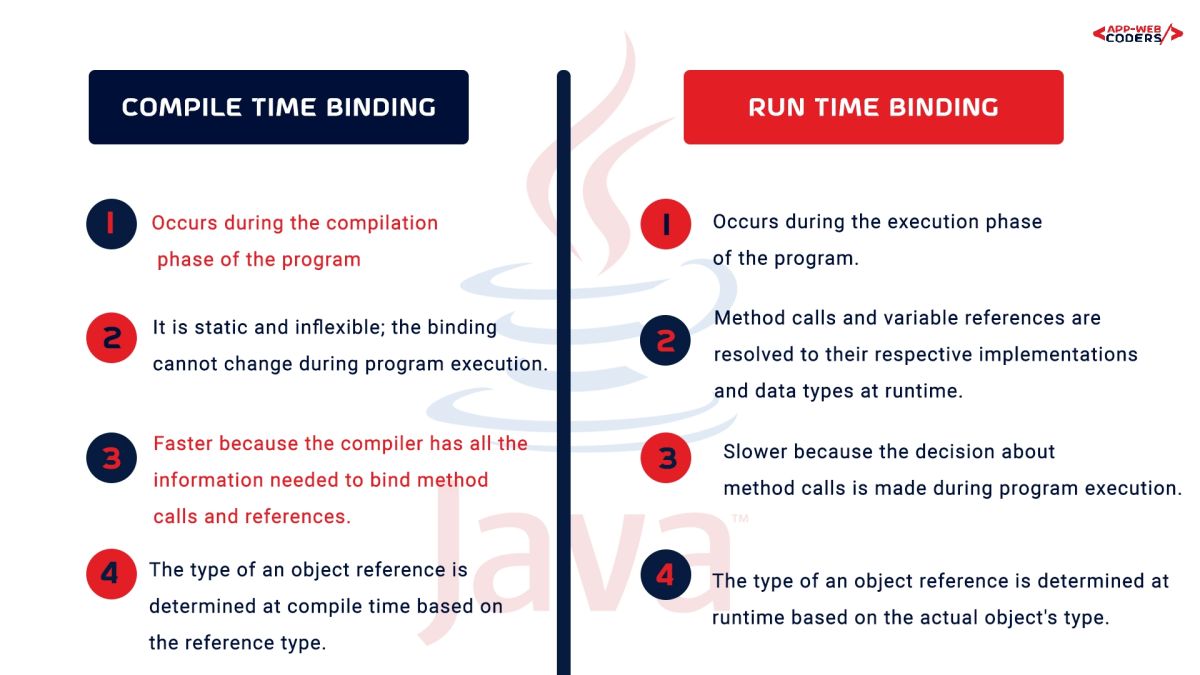 APP-WEB CODERS

COMPILE TIME BINDING

1 Occurs during the compilation phase of the program

2 It is static and inflexible; the binding cannot change during program execution.

3 Faster because the compiler has all the information needed to bind method calls and references.

4 The type of an object reference is determined at compile time based on the reference type.

RUN TIME BINDING

1 Occurs during the execution phase of the program.

2 Method calls and variable references are resolved to their respective implementations and data types at runtime.

3 Slower because the decision about method calls is made during program execution.

4 The type of an object reference is determined at runtime based on the actual object's type.

Java™